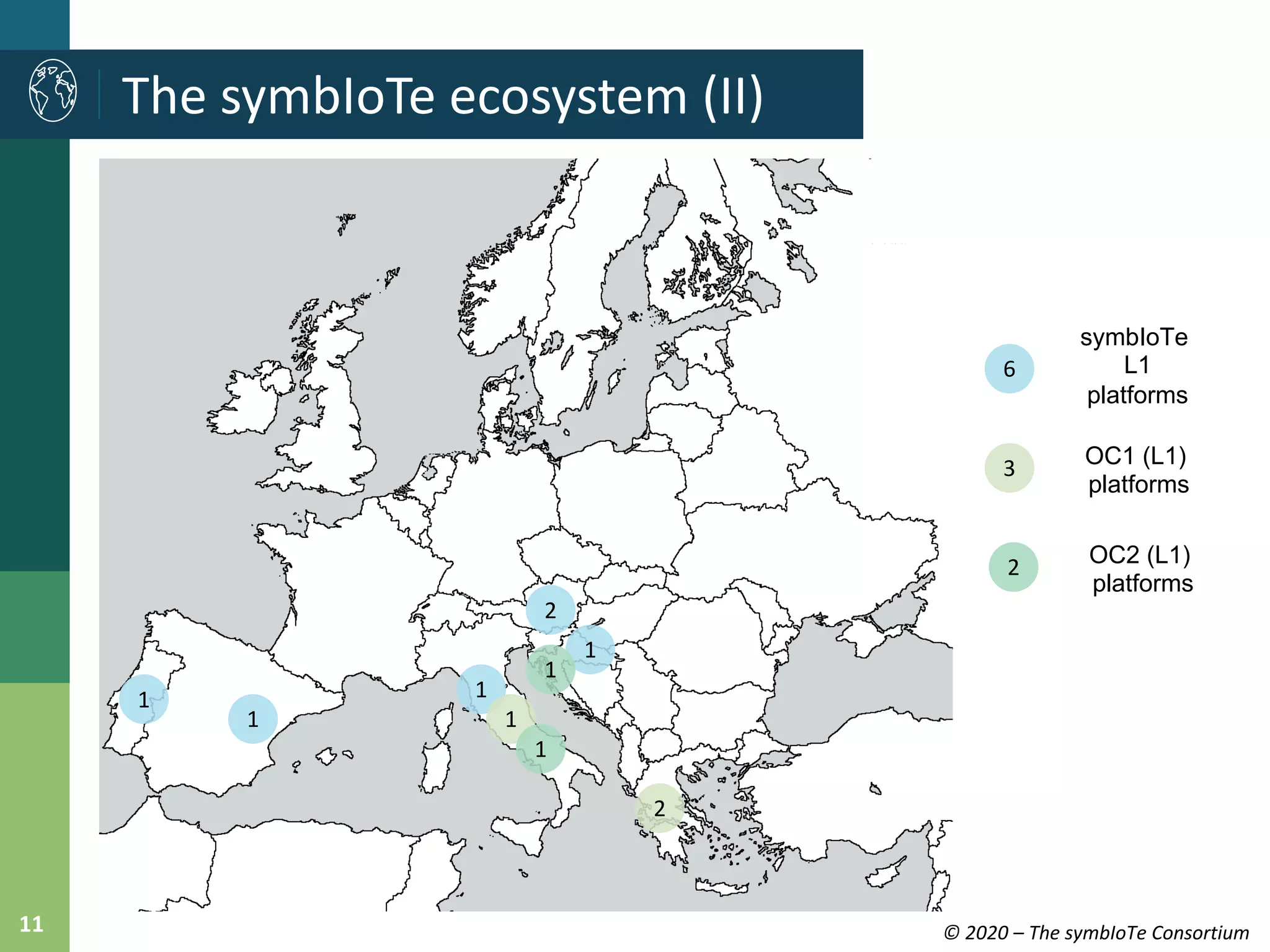 The symbIoTe ecosystem (II)

2

1

1

1

1

1

1

1

2

6 symbIoTe L1 platforms

3 OC1 (L1) platforms

2 OC2 (L1) platforms

11

© 2020 – The symbIoTe Consortium